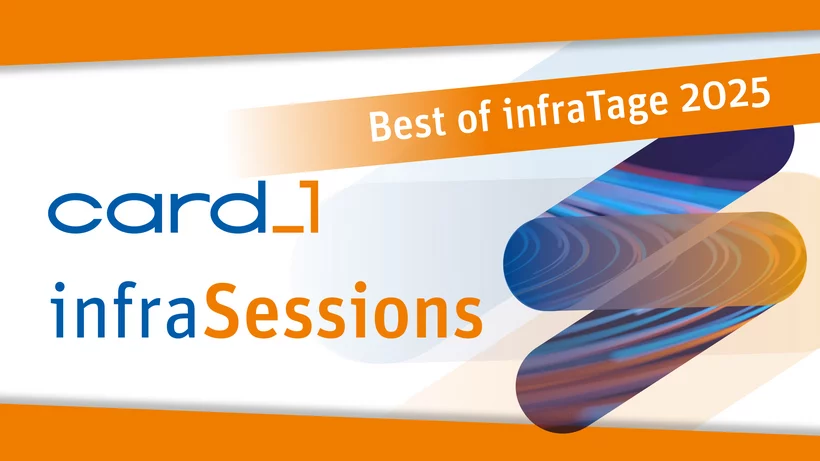 Best of infraTage 2025

card_1

infraSessions